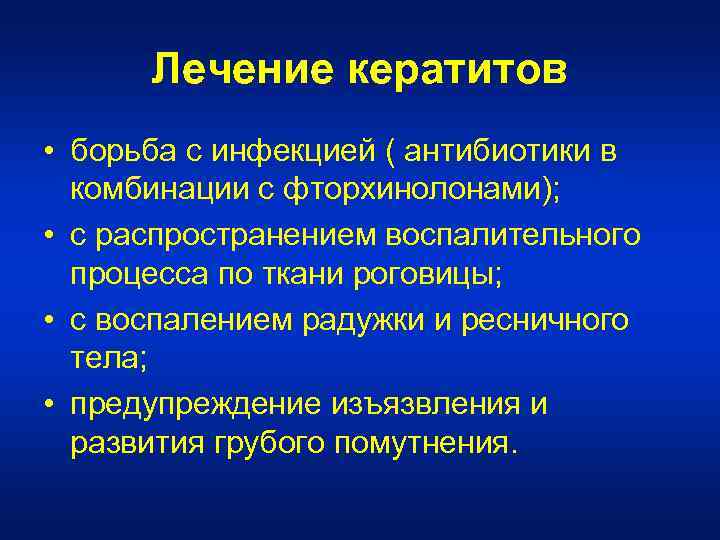 Лечение кератитов

• борьба с инфекцией ( антибиотики в комбинации с фторхинолонами);
• с распространением воспалительного процесса по ткани роговицы;
• с воспалением радужки и ресничного тела;
• предупреждение изъязвления и развития грубого помутнения.